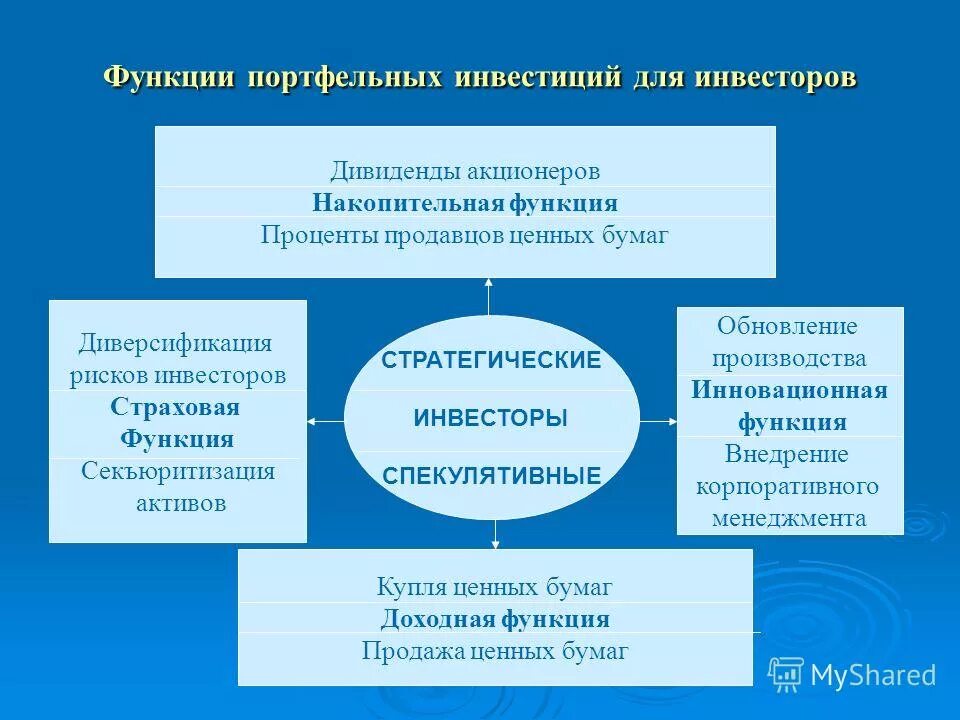 Функции портфельных инвестиций для инвесторов

Дивиденды акционеров
Накопительная функция
Проценты продавцов ценных бумаг

Диверсификация рисков инвесторов
Страховая Функция
Секъюритизация активов

СТРАТЕГИЧЕСКИЕ
ИНВЕСТОРЫ
СПЕКУЛЯТИВНЫЕ

Обновление производства
Инновационная функция
Внедрение корпоративного менеджмента

Купля ценных бумаг
Доходная функция
Продажа ценных бумаг

MyShared